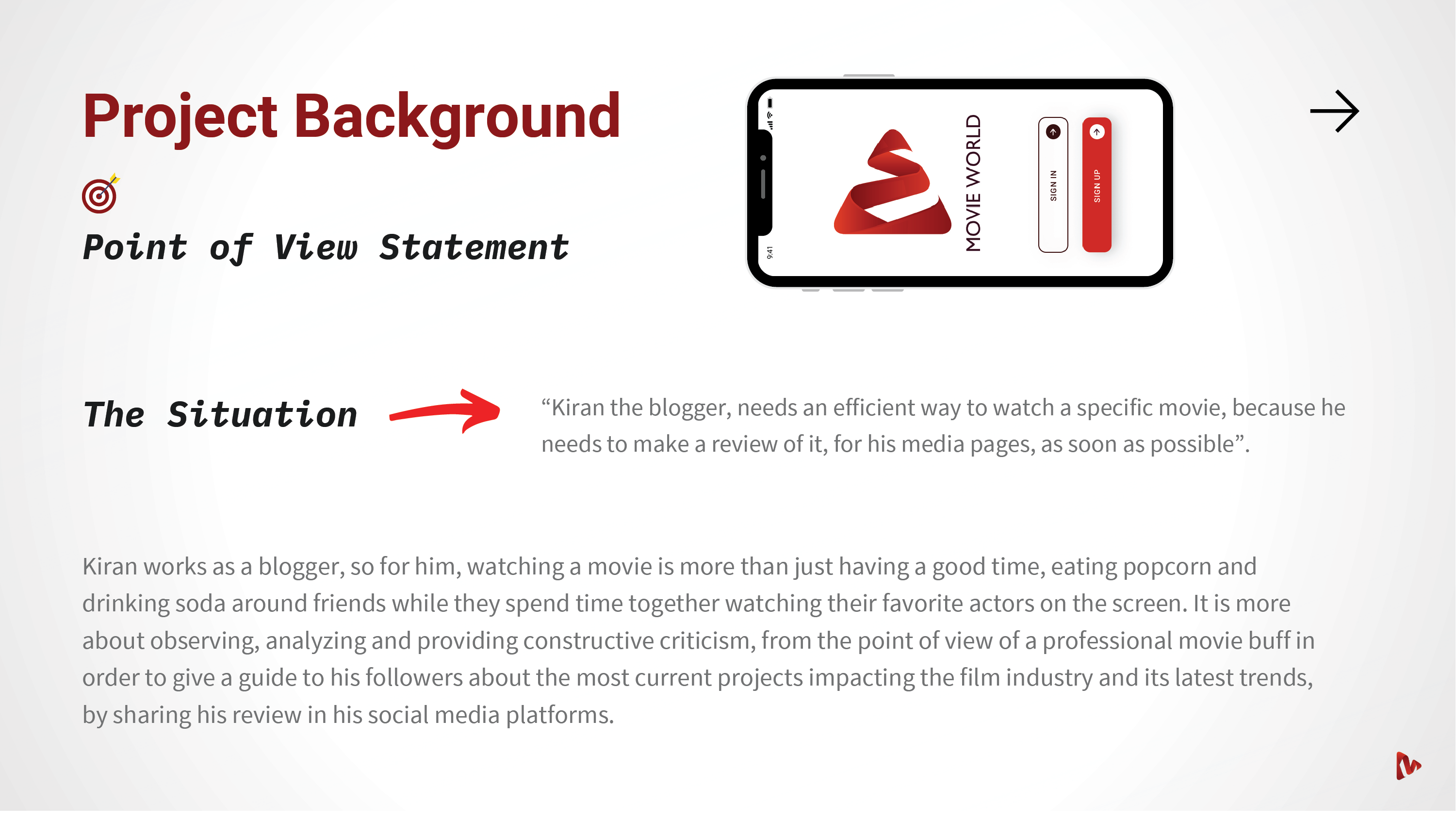 Project Background

Point of View Statement

9:41

MOVIE WORLD

SIGN IN

SIGN UP

The Situation

“Kiran the blogger, needs an efficient way to watch a specific movie, because he needs to make a review of it, for his media pages, as soon as possible”.

Kiran works as a blogger, so for him, watching a movie is more than just having a good time, eating popcorn and drinking soda around friends while they spend time together watching their favorite actors on the screen. It is more about observing, analyzing and providing constructive criticism, from the point of view of a professional movie buff in order to give a guide to his followers about the most current projects impacting the film industry and its latest trends, by sharing his review in his social media platforms.